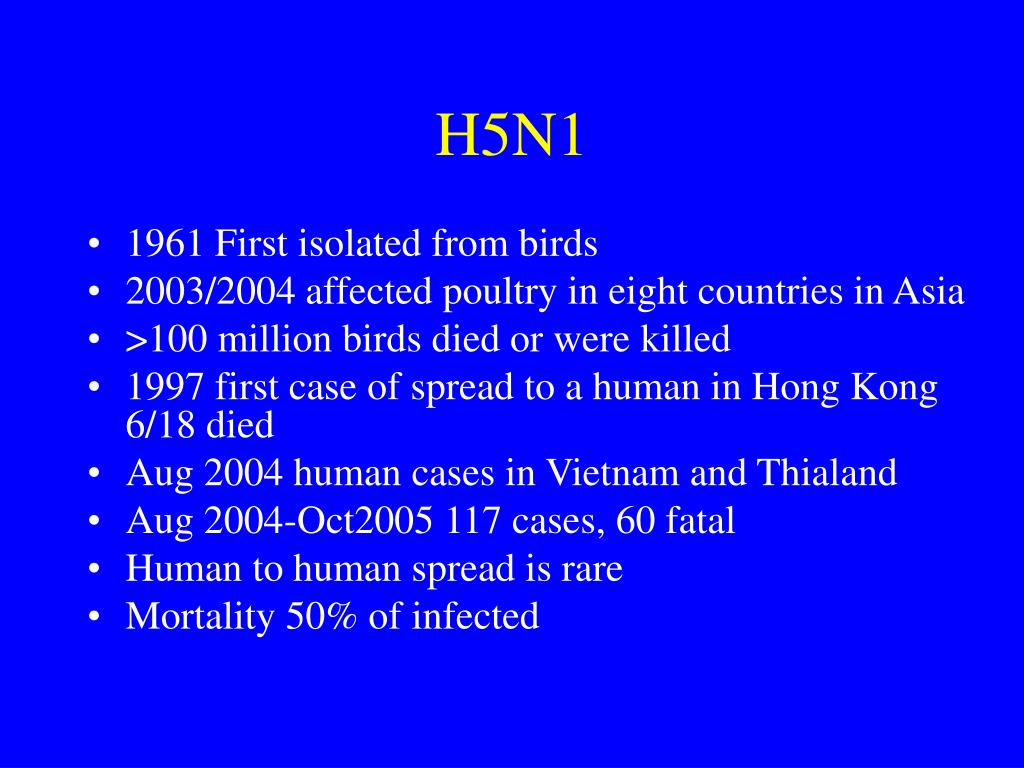 H5N1

• 1961 First isolated from birds
• 2003/2004 affected poultry in eight countries in Asia
• >100 million birds died or were killed
• 1997 first case of spread to a human in Hong Kong 6/18 died
• Aug 2004 human cases in Vietnam and Thialand
• Aug 2004-Oct2005 117 cases, 60 fatal
• Human to human spread is rare
• Mortality 50% of infected